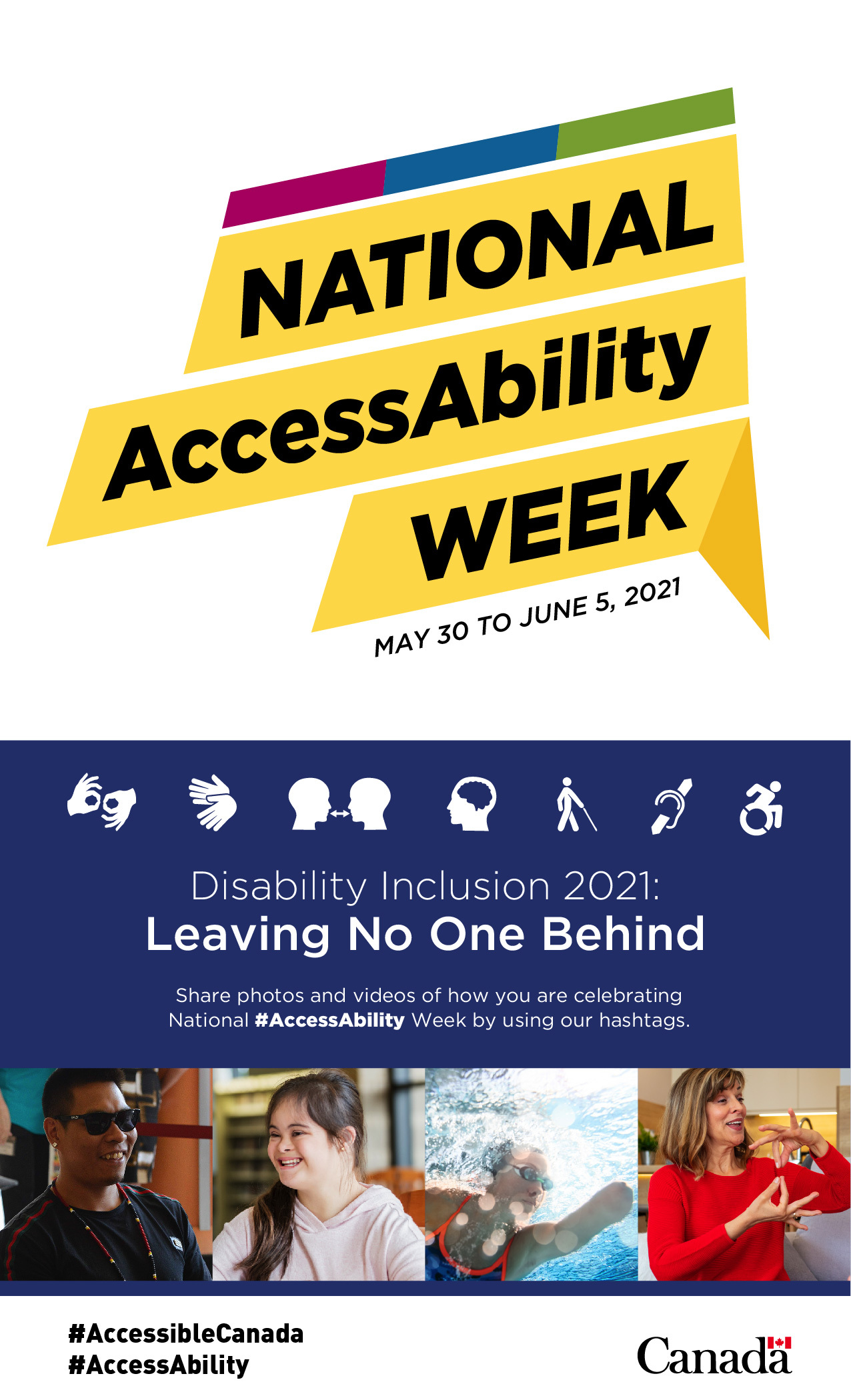 NATIONAL AccessAbility WEEK

MAY 30 TO JUNE 5, 2021

Disability Inclusion 2021:
Leaving No One Behind

Share photos and videos of how you are celebrating National #AccessAbility Week by using our hashtags.

#AccessibleCanada
#AccessAbility

Canada